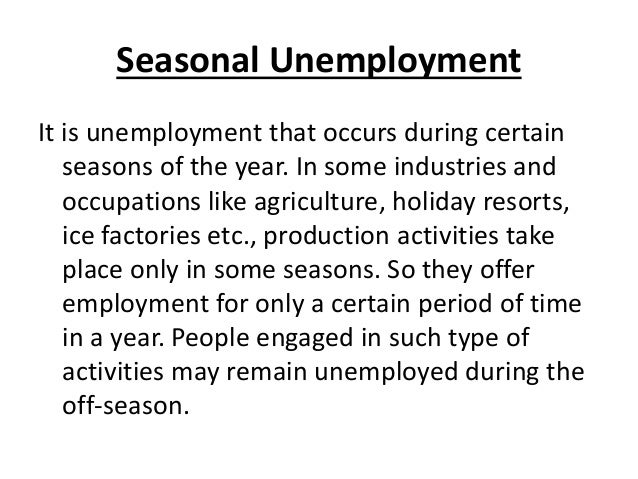 Seasonal Unemployment

It is unemployment that occurs during certain seasons of the year. In some industries and occupations like agriculture, holiday resorts, ice factories etc., production activities take place only in some seasons. So they offer employment for only a certain period of time in a year. People engaged in such type of activities may remain unemployed during the off-season.